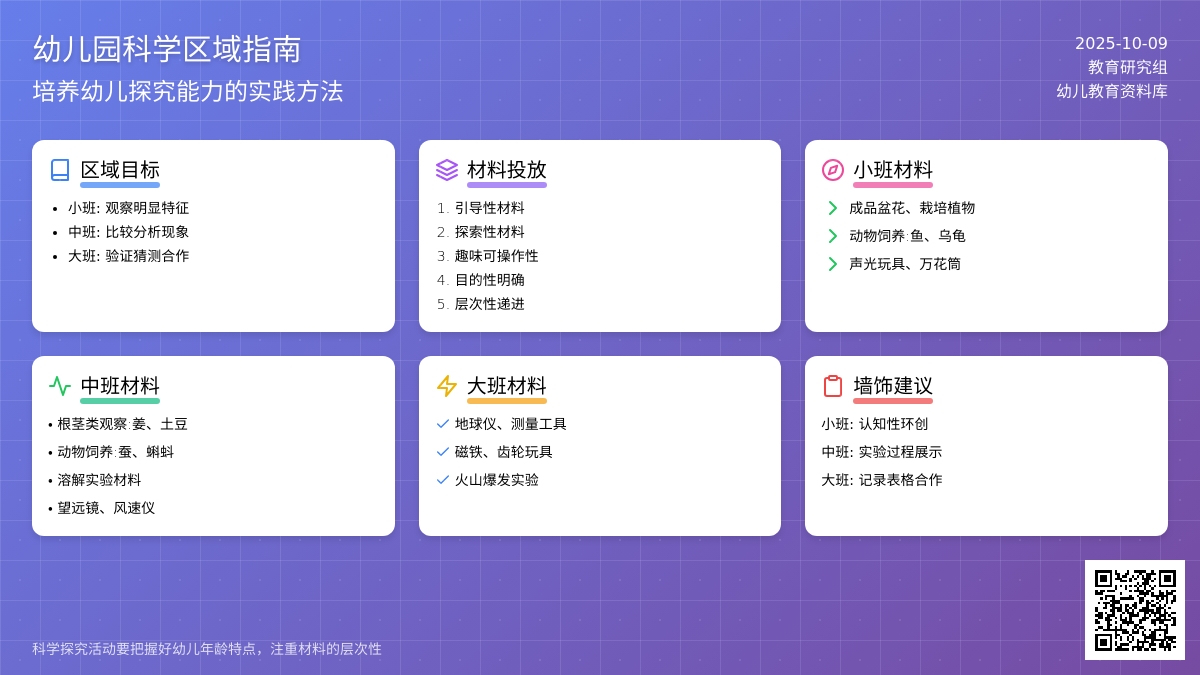 幼儿园科学区域指南
培养幼儿探究能力的实践方法

2025-10-09
教育研究组
幼儿教育资料库

区域目标
• 小班: 观察明显特征
• 中班: 比较分析现象
• 大班: 验证猜测合作

材料投放
1. 引导性材料
2. 探索性材料
3. 趣味可操作性
4. 目的性明确
5. 层次性递进

小班材料
成品盆花、栽培植物
动物饲养:鱼、乌龟
声光玩具、万花筒

中班材料
• 根茎类观察:姜、土豆
• 动物饲养:蚕、蝌蚪
• 溶解实验材料
• 望远镜、风速仪

大班材料
地球仪、测量工具
磁铁、齿轮玩具
火山爆发实验

墙饰建议
小班: 认知性环创
中班: 实验过程展示
大班: 记录表格合作

科学探究活动要把握好幼儿年龄特点，注重材料的层次性